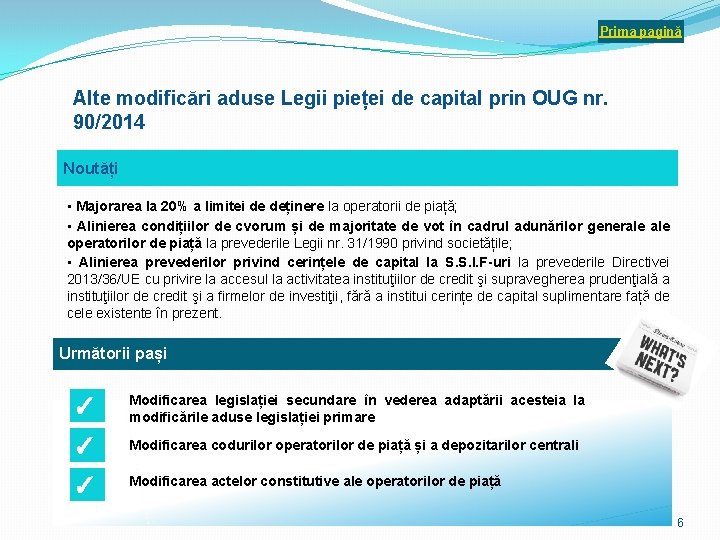 Prima pagină

Alte modificări aduse Legii pieței de capital prin OUG nr. 90/2014

Noutăți

▪ Majorarea la 20% a limitei de deținere la operatorii de piață;

▪ Alinierea condițiilor de cvorum și de majoritate de vot în cadrul adunărilor generale ale operatorilor de piață la prevederile Legii nr. 31/1990 privind societățile;

▪ Alinierea prevederilor privind cerințele de capital la S.S.I.F-uri la prevederile Directivei 2013/36/UE cu privire la accesul la activitatea instituţiilor de credit şi supravegherea prudenţială a instituţiilor de credit şi a firmelor de investiţii, fără a institui cerințe de capital suplimentare față de cele existente în prezent.

Următorii pași

WHAT'S NEXT?

✓ Modificarea legislației secundare în vederea adaptării acesteia la modificările aduse legislației primare

✓ Modificarea codurilor operatorilor de piață și a depozitarilor centrali

✓ Modificarea actelor constitutive ale operatorilor de piață

6